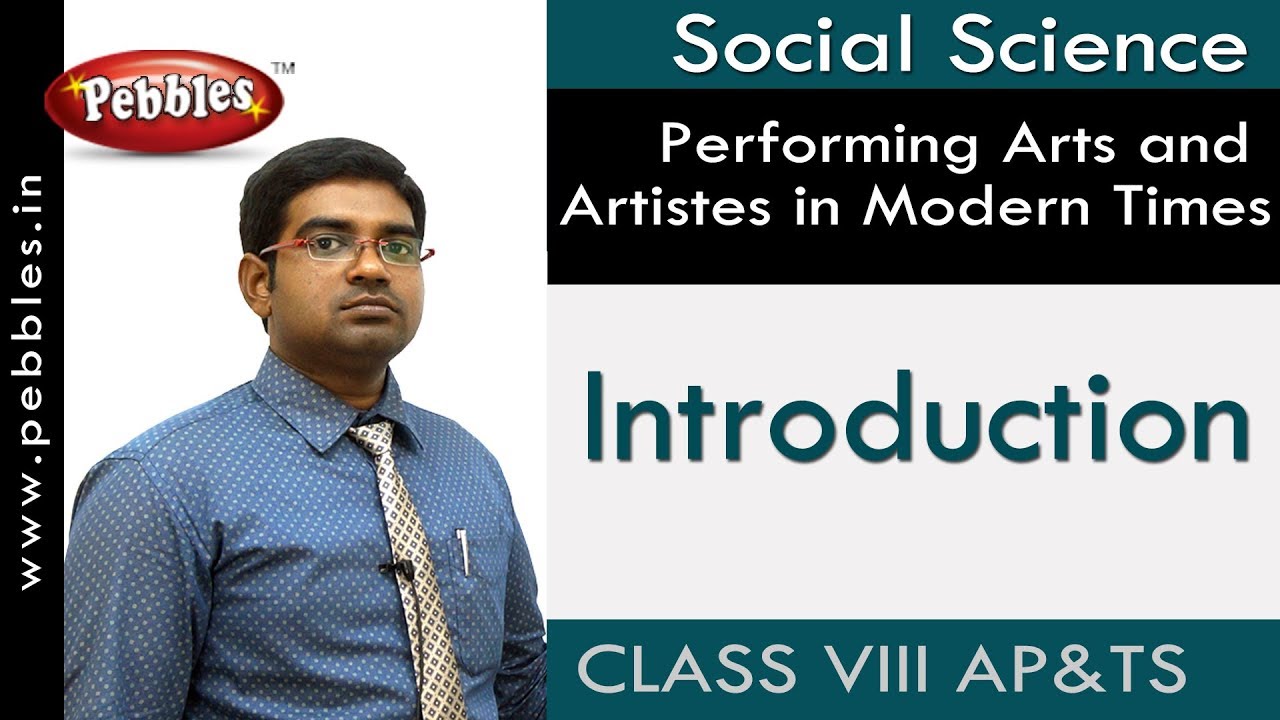 www.pebbles.in

Pebbles™

Social Science

Performing Arts and Artistes in Modern Times

Introduction

CLASS VIII AP&TS